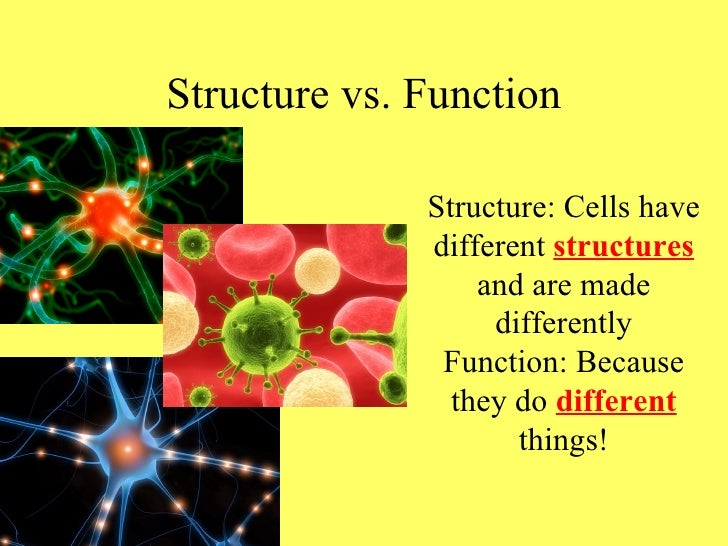 Structure vs. Function

Structure: Cells have different structures and are made differently
Function: Because they do different things!